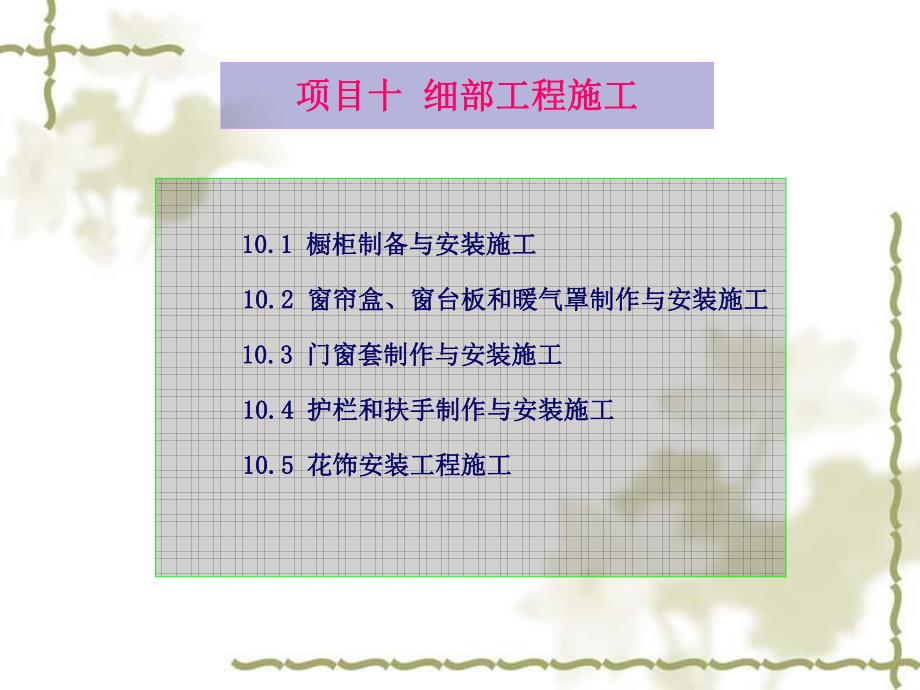 项目十 细部工程施工

10.1 橱柜制备与安装施工

10.2 窗帘盒、窗台板和暖气罩制作与安装施工

10.3 门窗套制作与安装施工

10.4 护栏和扶手制作与安装施工

10.5 花饰安装工程施工